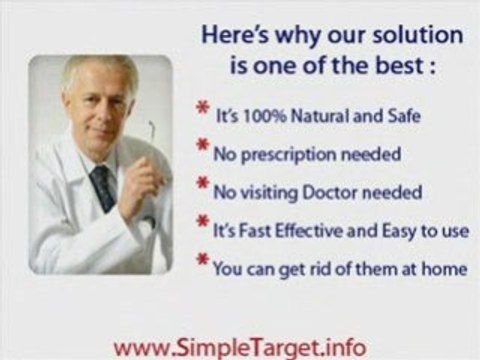 Here's why our solution is one of the best :

* It's 100% Natural and Safe
* No prescription needed
* No visiting Doctor needed
* It's Fast Effective and Easy to use
* You can get rid of them at home

www.SimpleTarget.info